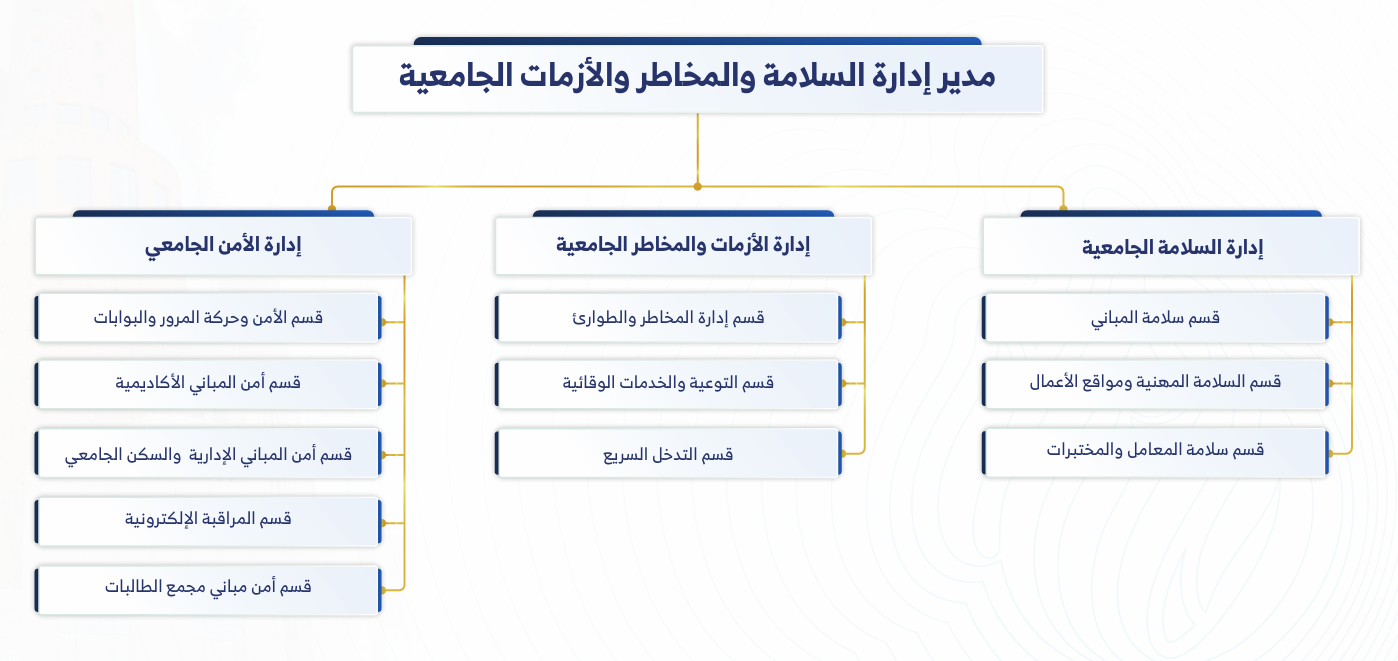 مدير إدارة السلامة والمخاطر والأزمات الجامعية

إدارة السلامة الجامعية

قسم سلامة المباني

قسم السلامة المهنية ومواقع الأعمال

قسم سلامة المعامل والمختبرات

إدارة الأزمات والمخاطر الجامعية

قسم إدارة المخاطر والطوارئ

قسم التوعية والخدمات الوقائية

قسم التدخل السريع

إدارة الأمن الجامعي

قسم الأمن وحركة المرور والبوابات

قسم أمن المباني الأكاديمية

قسم أمن المباني الإدارية والسكن الجامعي

قسم المراقبة الإلكترونية

قسم أمن مباني مجمع الطالبات